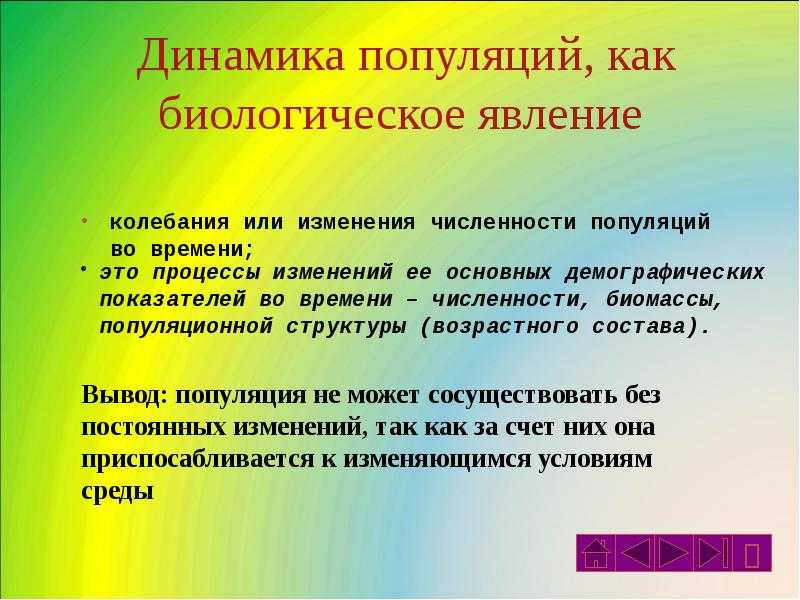 Динамика популяций, как биологическое явление

• колебания или изменения численности популяций во времени;
• это процессы изменений ее основных демографических показателей во времени – численности, биомассы, популяционной структуры (возрастного состава).

Вывод: популяция не может сосуществовать без постоянных изменений, так как за счет них она приспосабливается к изменяющимся условиям среды